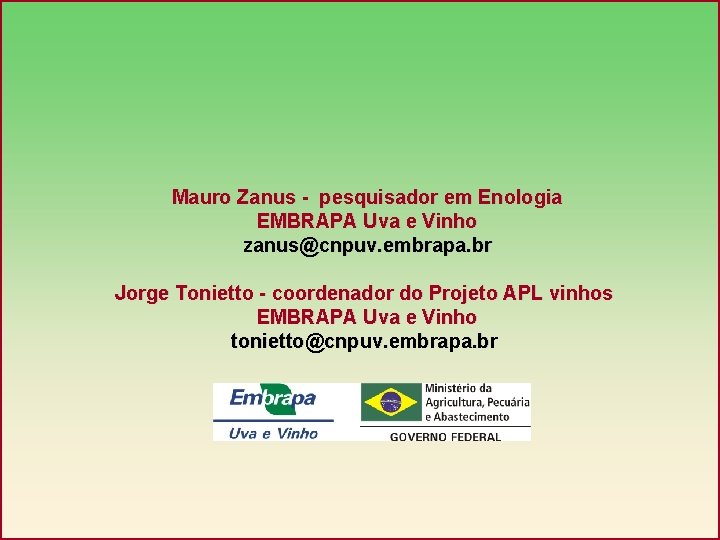 Mauro Zanus - pesquisador em Enologia
EMBRAPA Uva e Vinho
zanus@cnpuv.embrapa.br

Jorge Tonietto - coordenador do Projeto APL vinhos
EMBRAPA Uva e Vinho
tonietto@cnpuv.embrapa.br

Embrapa
Uva e Vinho

Ministério da Agricultura, Pecuária e Abastecimento
GOVERNO FEDERAL